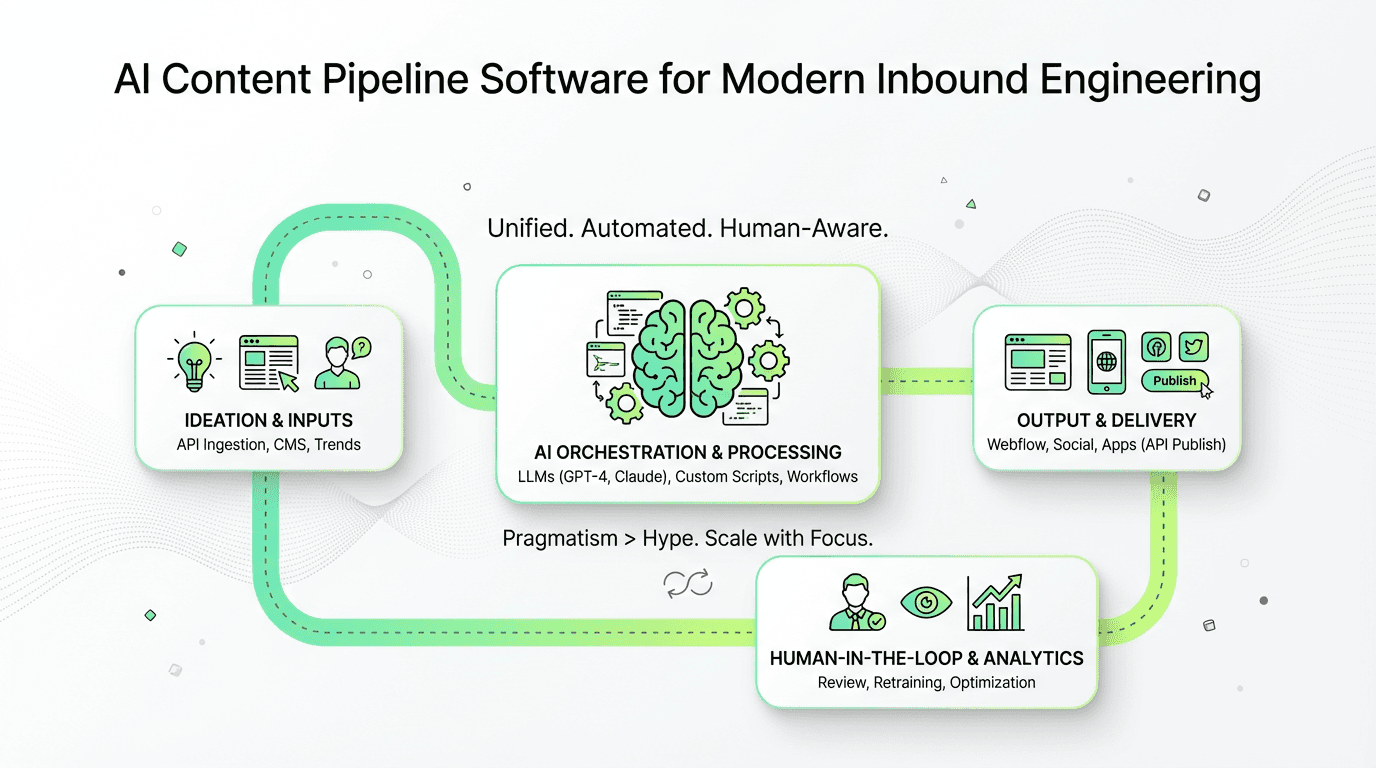 AI Content Pipeline Software for Modern Inbound Engineering

Unified. Automated. Human-Aware.

IDEATION & INPUTS
API Ingestion, CMS, Trends

AI ORCHESTRATION & PROCESSING
LLMs (GPT-4, Claude), Custom Scripts, Workflows

Publish

OUTPUT & DELIVERY
Webflow, Social, Apps (API Publish)

Pragmatism > Hype. Scale with Focus.

HUMAN-IN-THE-LOOP & ANALYTICS
Review, Retraining, Optimization